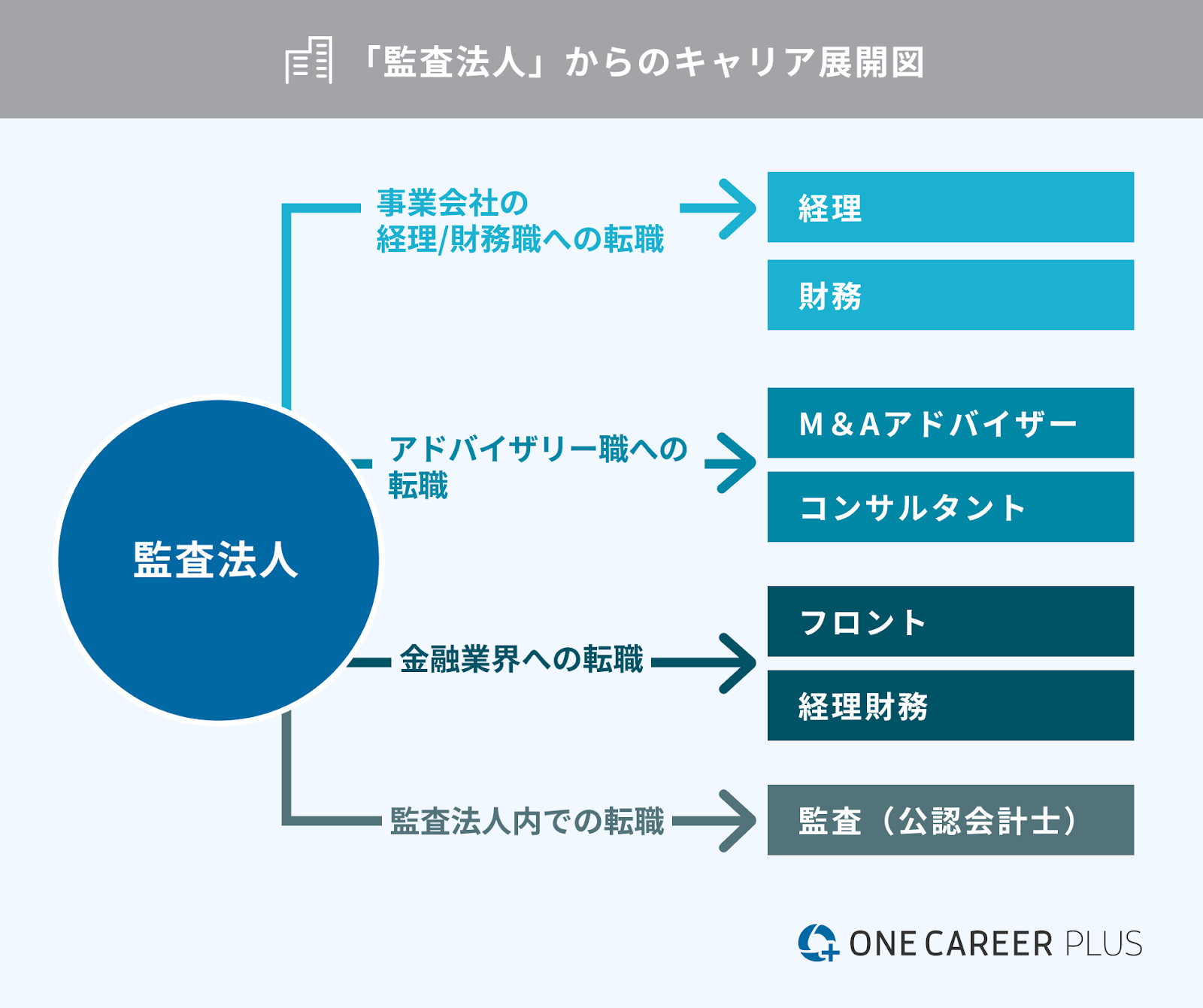 「監査法人」からのキャリア展開図

監査法人

事業会社の経理/財務職への転職

経理

財務

アドバイザリー職への転職

M＆Aアドバイザー

コンサルタント

金融業界への転職

フロント

経理財務

監査法人内での転職

監査（公認会計士）

ONE CAREER PLUS